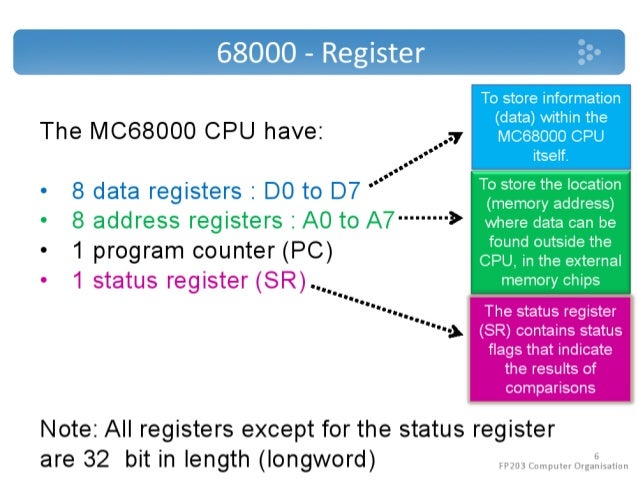 68000 - Register

The MC68000 CPU have:

• 8 data registers : D0 to D7
• 8 address registers : A0 to A7
• 1 program counter (PC)
• 1 status register (SR)

To store information (data) within the MC68000 CPU itself.

To store the location (memory address) where data can be found outside the CPU, in the external memory chips

The status register (SR) contains status flags that indicate the results of comparisons

Note: All registers except for the status register are 32 bit in length (longword)

6
FP203 Computer Organisation